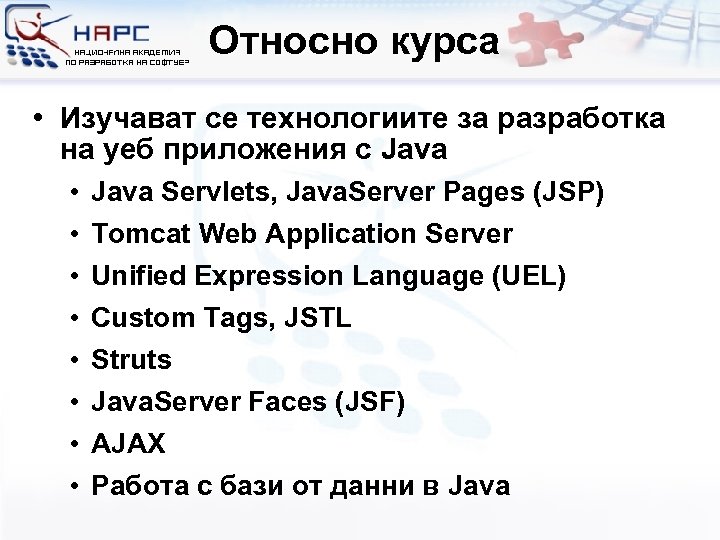 НАРС
НАЦИОНАЛНА АКАДЕМИЯ ПО РАЗРАБОТКА НА СОФТУЕР

Относно курса

• Изучават се технологиите за разработка на уеб приложения с Java
• Java Servlets, JavaServer Pages (JSP)
• Tomcat Web Application Server
• Unified Expression Language (UEL)
• Custom Tags, JSTL
• Struts
• JavaServer Faces (JSF)
• AJAX
• Работа с бази от данни в Java